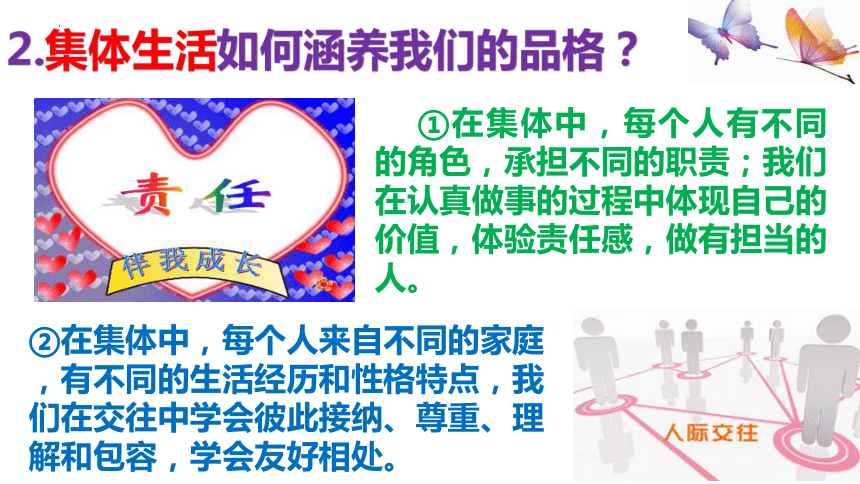 2.集体生活如何涵养我们的品格？

责任

伴我成长

①在集体中，每个人有不同的角色，承担不同的职责；我们在认真做事的过程中体现自己的价值，体验责任感，做有担当的人。

②在集体中，每个人来自不同的家庭，有不同的生活经历和性格特点，我们在交往中学会彼此接纳、尊重、理解和包容，学会友好相处。

人际交往